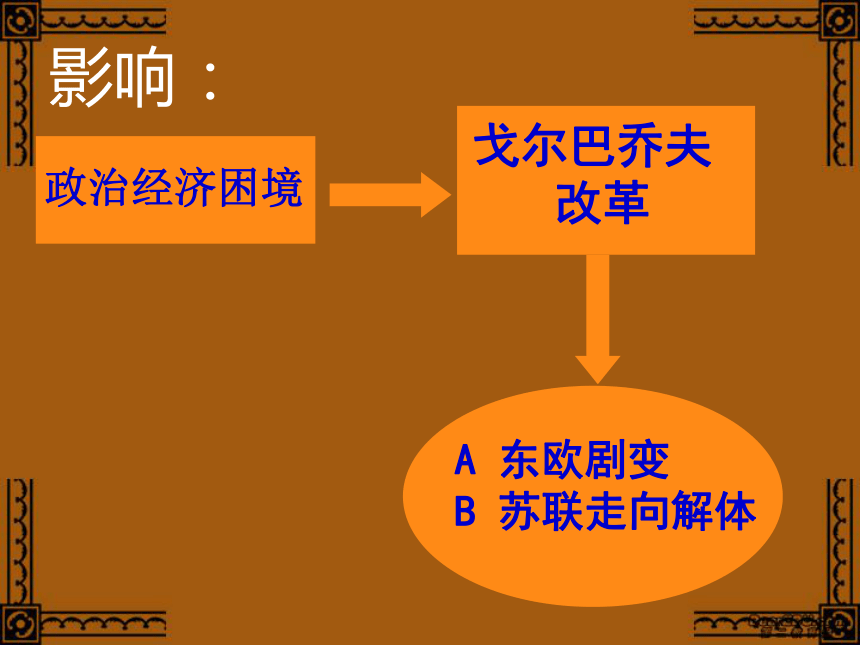 影响：

政治经济困境

戈尔巴乔夫改革

A 东欧剧变
B 苏联走向解体